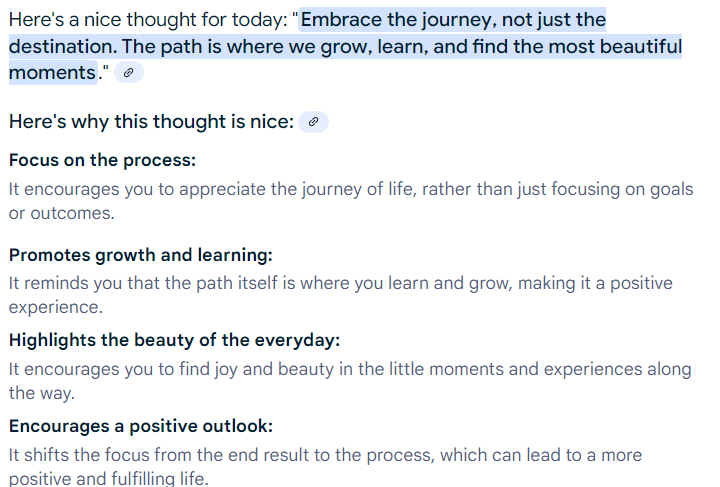 Here's a nice thought for today: "Embrace the journey, not just the destination. The path is where we grow, learn, and find the most beautiful moments."

Here's why this thought is nice:

Focus on the process:
It encourages you to appreciate the journey of life, rather than just focusing on goals or outcomes.

Promotes growth and learning:
It reminds you that the path itself is where you learn and grow, making it a positive experience.

Highlights the beauty of the everyday:
It encourages you to find joy and beauty in the little moments and experiences along the way.

Encourages a positive outlook:
It shifts the focus from the end result to the process, which can lead to a more positive and fulfilling life.